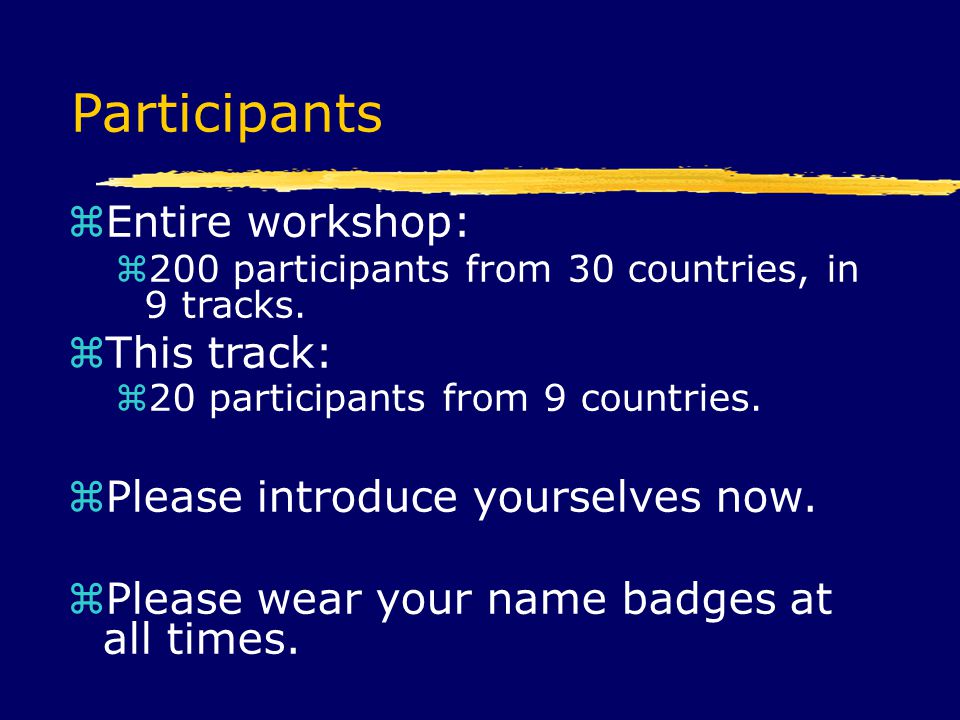 Participants

⌘Entire workshop:

⌘200 participants from 30 countries, in 9 tracks.

⌘This track:

⌘20 participants from 9 countries.

⌘Please introduce yourselves now.

⌘Please wear your name badges at all times.